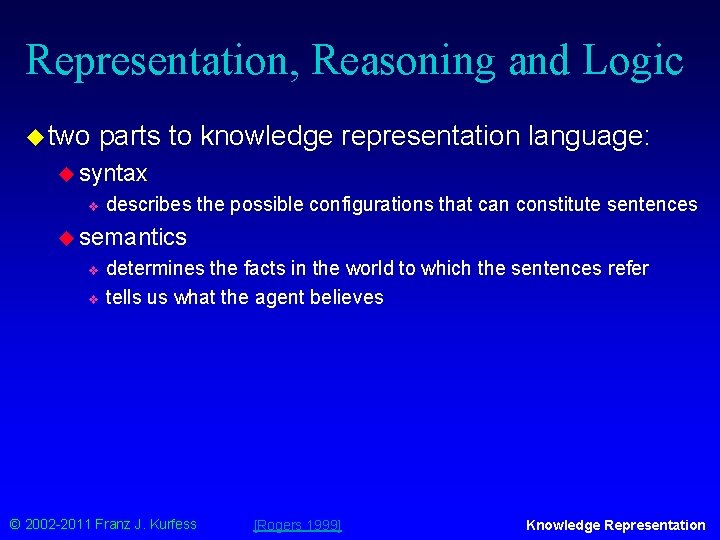 Representation, Reasoning and Logic

two parts to knowledge representation language:

syntax

describes the possible configurations that can constitute sentences

semantics

determines the facts in the world to which the sentences refer

tells us what the agent believes

© 2002-2011 Franz J. Kurfess [Rogers 1999] Knowledge Representation